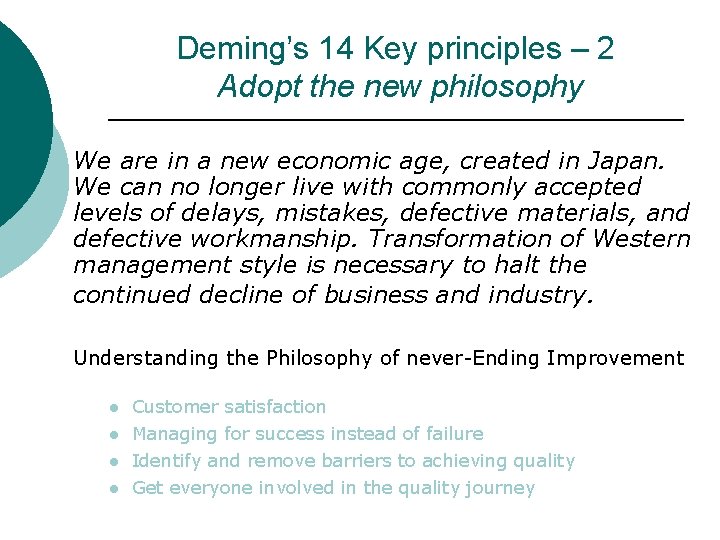 Deming's 14 Key principles – 2
Adopt the new philosophy

We are in a new economic age, created in Japan. We can no longer live with commonly accepted levels of delays, mistakes, defective materials, and defective workmanship. Transformation of Western management style is necessary to halt the continued decline of business and industry.

Understanding the Philosophy of never-Ending Improvement

- Customer satisfaction
- Managing for success instead of failure
- Identify and remove barriers to achieving quality
- Get everyone involved in the quality journey